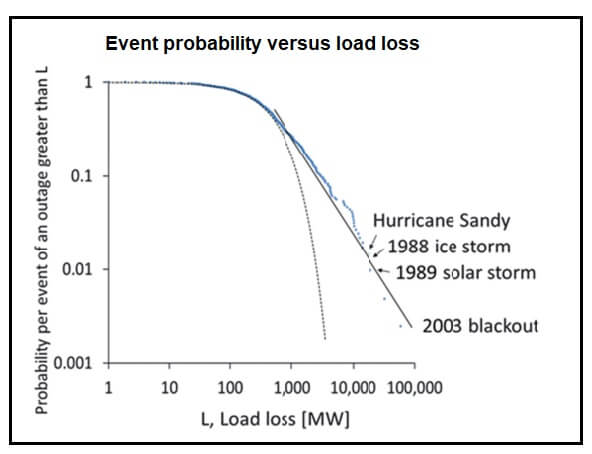 Event probability versus load loss

Probability per event of an outage greater than L

1
0.1
0.01
0.001

Hurricane Sandy
1988 ice storm
1989 solar storm
2003 blackout

1
10
100
1,000
10,000
100,000

L, Load loss [MW]